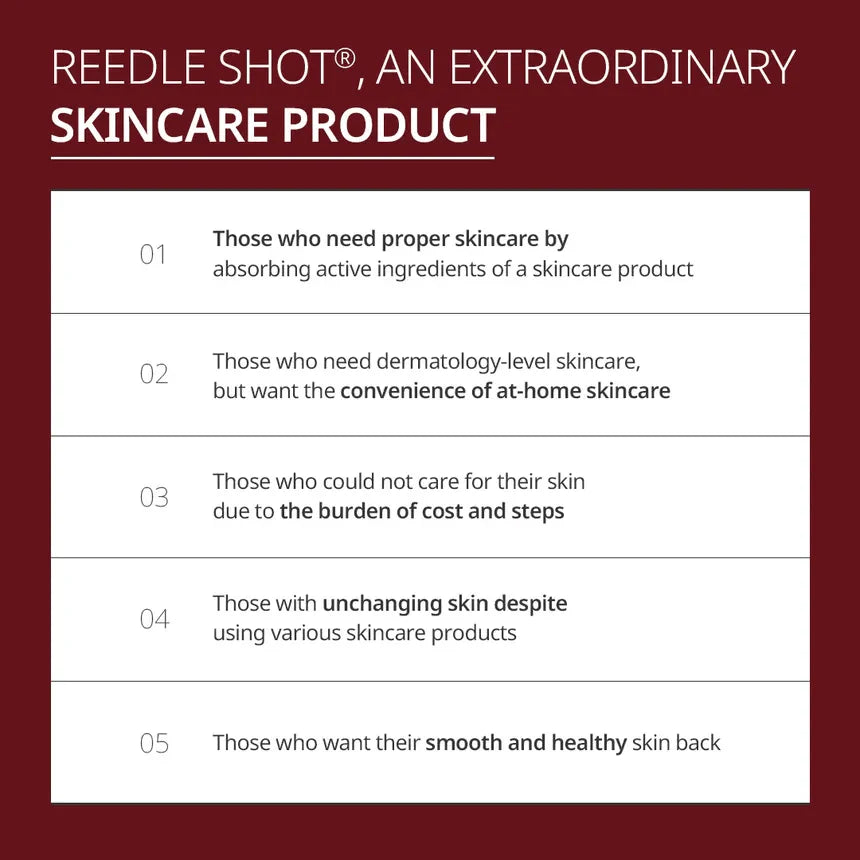 REEDLE SHOT®, AN EXTRAORDINARY
SKINCARE PRODUCT

01 Those who need proper skincare by absorbing active ingredients of a skincare product

02 Those who need dermatology-level skincare, but want the convenience of at-home skincare

03 Those who could not care for their skin due to the burden of cost and steps

04 Those with unchanging skin despite using various skincare products

05 Those who want their smooth and healthy skin back